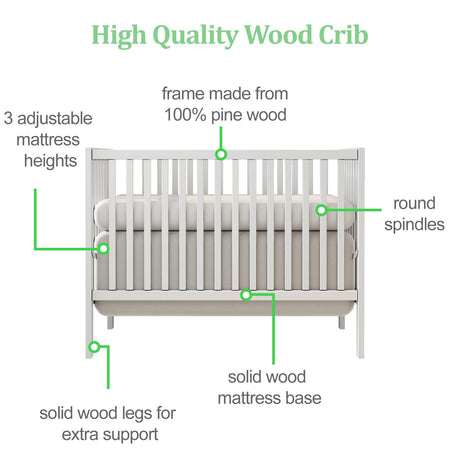 High Quality Wood Crib

frame made from 100% pine wood

3 adjustable mattress heights

round spindles

solid wood mattress base

solid wood legs for extra support